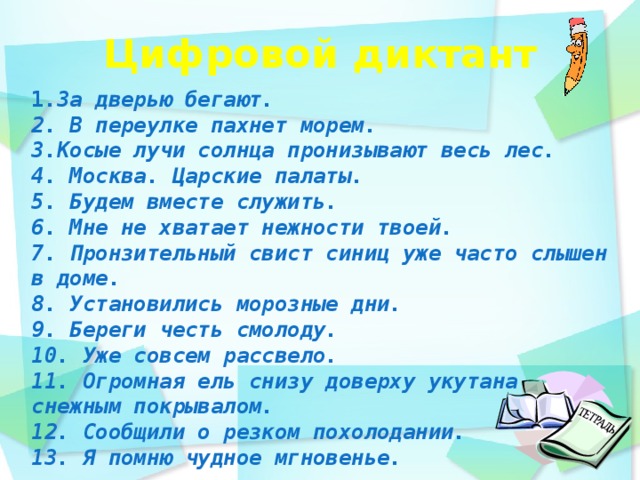 Цифровой диктант

1.За дверью бегают.
2. В переулке пахнет морем.
3.Косые лучи солнца пронизывают весь лес.
4. Москва. Царские палаты.
5. Будем вместе служить.
6. Мне не хватает нежности твоей.
7. Пронзительный свист синиц уже часто слышен в доме.
8. Установились морозные дни.
9. Береги честь смолоду.
10. Уже совсем рассвело.
11. Огромная ель снизу доверху укутана снежным покрывалом.
12. Сообщили о резком похолодании.
13. Я помню чудное мгновенье.

ТЕТРАДЬ